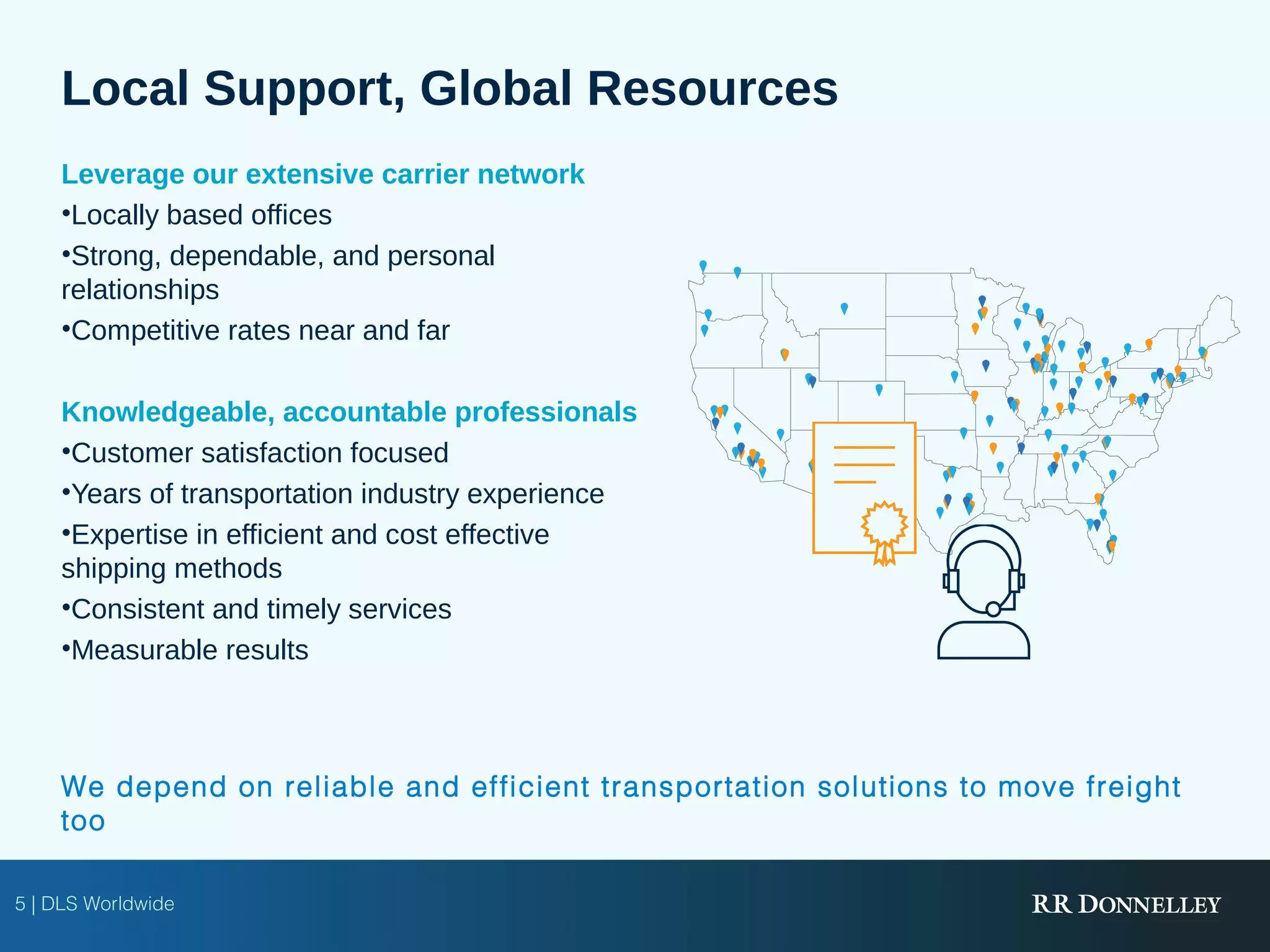 Local Support, Global Resources

Leverage our extensive carrier network

•Locally based offices

•Strong, dependable, and personal relationships

•Competitive rates near and far

Knowledgeable, accountable professionals

•Customer satisfaction focused

•Years of transportation industry experience

•Expertise in efficient and cost effective shipping methods

•Consistent and timely services

•Measurable results

We depend on reliable and efficient transportation solutions to move freight too

5 | DLS Worldwide

RR DONNELLEY